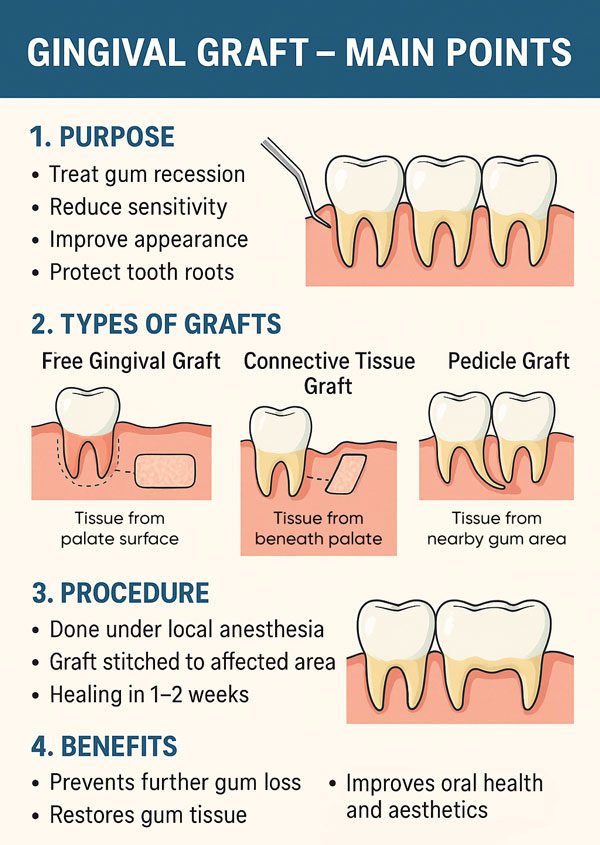 GINGIVAL GRAFT – MAIN POINTS

1. PURPOSE

• Treat gum recession
• Reduce sensitivity
• Improve appearance
• Protect tooth roots

2. TYPES OF GRAFTS

Free Gingival Graft

Tissue from palate surface

Connective Tissue Graft

Tissue from beneath palate

Pedicle Graft

Tissue from nearby gum area

3. PROCEDURE

• Done under local anesthesia
• Graft stitched to affected area
• Healing in 1–2 weeks

4. BENEFITS

• Prevents further gum loss
• Restores gum tissue

• Improves oral health and aesthetics